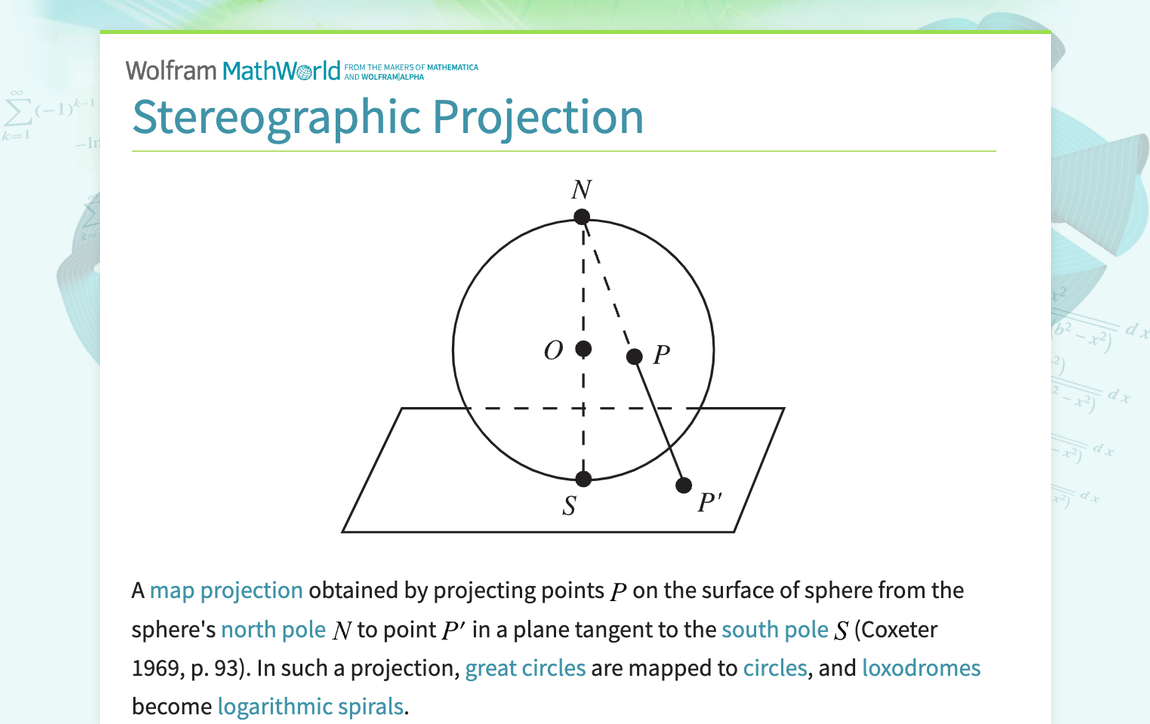 Wolfram MathWorld FROM THE MAKERS OF MATHEMATICA AND WOLFRAM|ALPHA

Stereographic Projection

$N$

$O$

$P$

$S$

$P'$

A map projection obtained by projecting points $P$ on the surface of sphere from the sphere's north pole $N$ to point $P'$ in a plane tangent to the south pole $S$ (Coxeter 1969, p. 93). In such a projection, great circles are mapped to circles, and loxodromes become logarithmic spirals.